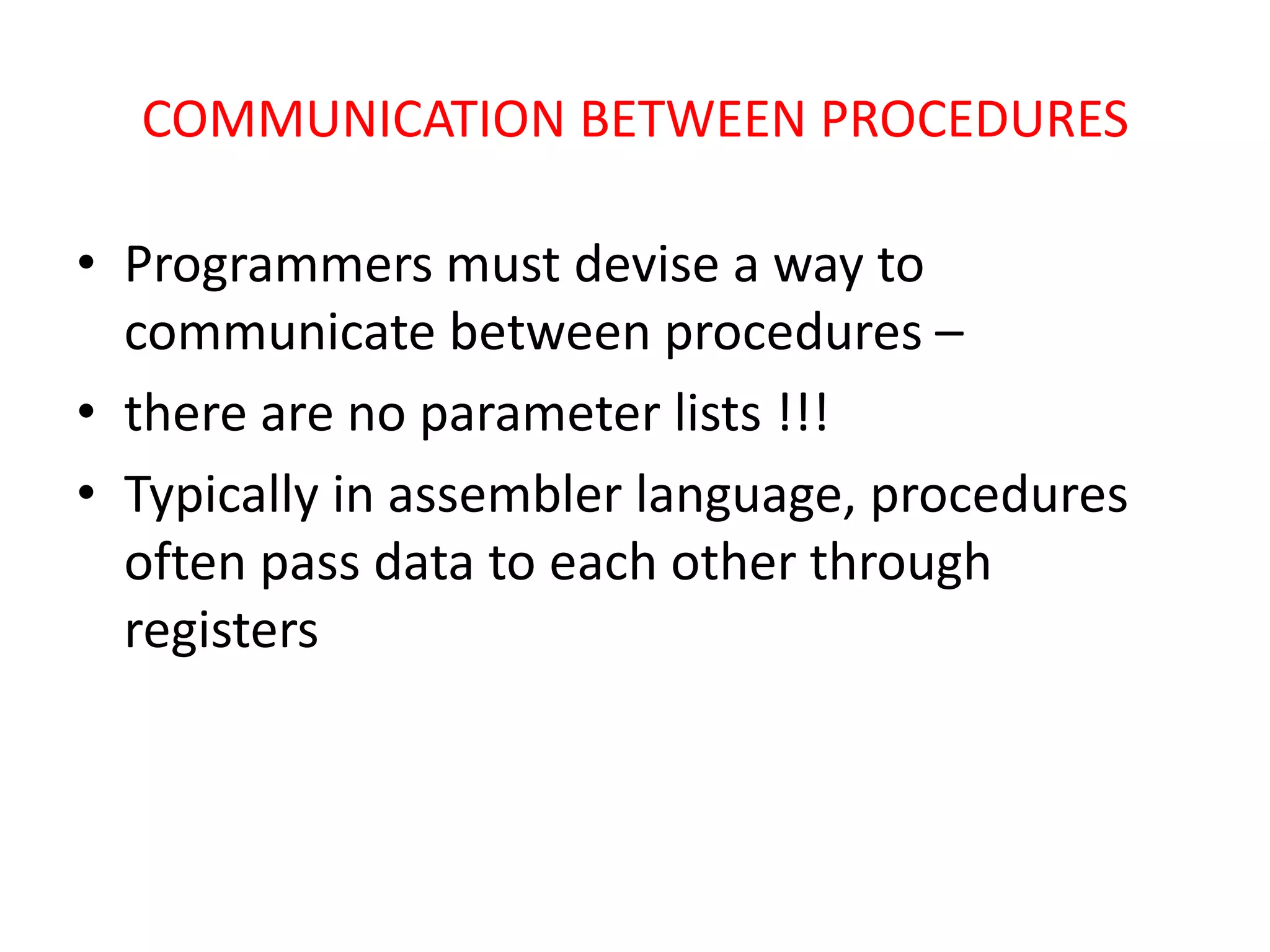 COMMUNICATION BETWEEN PROCEDURES

• Programmers must devise a way to communicate between procedures –
• there are no parameter lists !!!
• Typically in assembler language, procedures often pass data to each other through registers